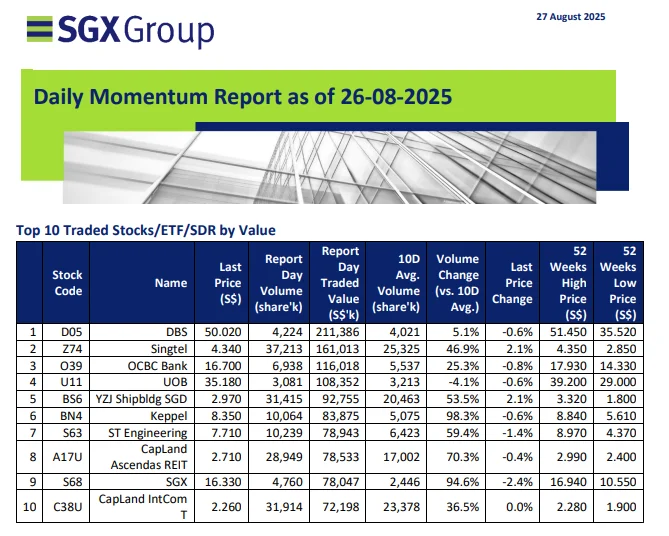 SGX Group

27 August 2025

Daily Momentum Report as of 26-08-2025

Top 10 Traded Stocks/ETF/SDR by Value

| | Stock Code | Name | Last Price (S$) | Report Day Volume (share'k) | Report Day Traded Value (S$'k) | 10D Avg. Volume (share'k) | Volume Change (vs. 10D Avg.) | Last Price Change | 52 Weeks High Price (S$) | 52 Weeks Low Price (S$) |
|---|---|---|---|---|---|---|---|---|---|---|
| 1 | D05 | DBS | 50.020 | 4,224 | 211,386 | 4,021 | 5.1% | -0.6% | 51.450 | 35.520 |
| 2 | Z74 | Singtel | 4.340 | 37,213 | 161,013 | 25,325 | 46.9% | 2.1% | 4.350 | 2.850 |
| 3 | O39 | OCBC Bank | 16.700 | 6,938 | 116,018 | 5,537 | 25.3% | -0.8% | 17.930 | 14.330 |
| 4 | U11 | UOB | 35.180 | 3,081 | 108,352 | 3,213 | -4.1% | -0.6% | 39.200 | 29.000 |
| 5 | BS6 | YZJ Shipbldg SGD | 2.970 | 31,415 | 92,755 | 20,463 | 53.5% | 2.1% | 3.320 | 1.800 |
| 6 | BN4 | Keppel | 8.350 | 10,064 | 83,875 | 5,075 | 98.3% | -0.6% | 8.840 | 5.610 |
| 7 | S63 | ST Engineering | 7.710 | 10,239 | 78,943 | 6,423 | 59.4% | -1.4% | 8.970 | 4.370 |
| 8 | A17U | CapLand Ascendas REIT | 2.710 | 28,949 | 78,533 | 17,002 | 70.3% | -0.4% | 2.990 | 2.400 |
| 9 | S68 | SGX | 16.330 | 4,760 | 78,047 | 2,446 | 94.6% | -2.4% | 16.940 | 10.550 |
| 10 | C38U | CapLand IntCom T | 2.260 | 31,914 | 72,198 | 23,378 | 36.5% | 0.0% | 2.280 | 1.900 |